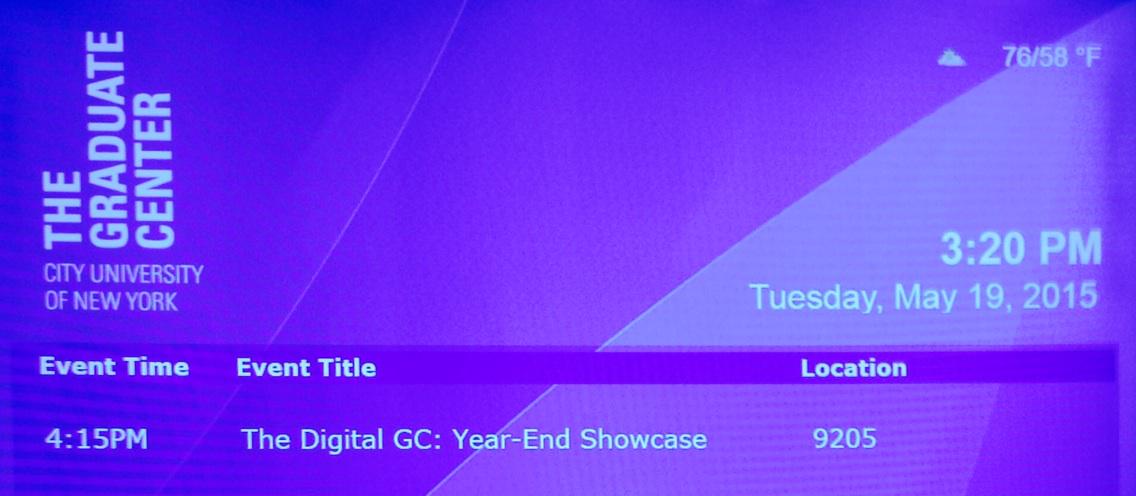 THE GRADUATE CENTER
CITY UNIVERSITY OF NEW YORK

76/58 °F

3:20 PM
Tuesday, May 19, 2015

| Event Time | Event Title | Location |
|---|---|---|
| 4:15PM | The Digital GC: Year-End Showcase | 9205 |